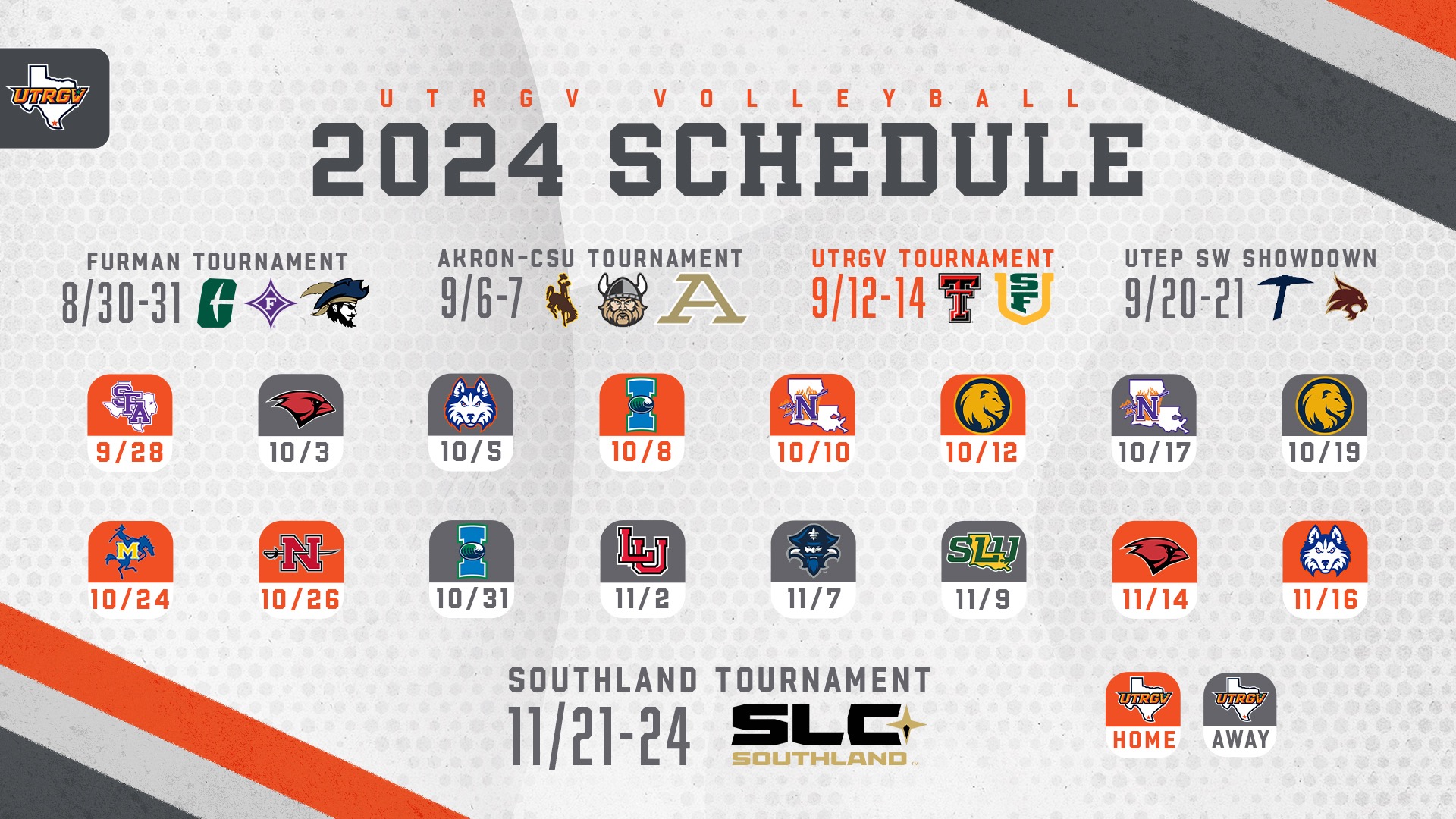 UTRGV

UTRGV VOLLEYBALL
2024 SCHEDULE

FURMAN TOURNAMENT
8/30-31

AKRON-CSU TOURNAMENT
9/6-7

UTRGV TOURNAMENT
9/12-14

UTEP SW SHOWDOWN
9/20-21

9/28
10/3
10/5
10/8
10/10
10/12
10/17
10/19

10/24
10/26
10/31
11/2
11/7
11/9
11/14
11/16

SOUTHLAND TOURNAMENT
11/21-24
SLC SOUTHLAND

UTRGV HOME
UTRGV AWAY